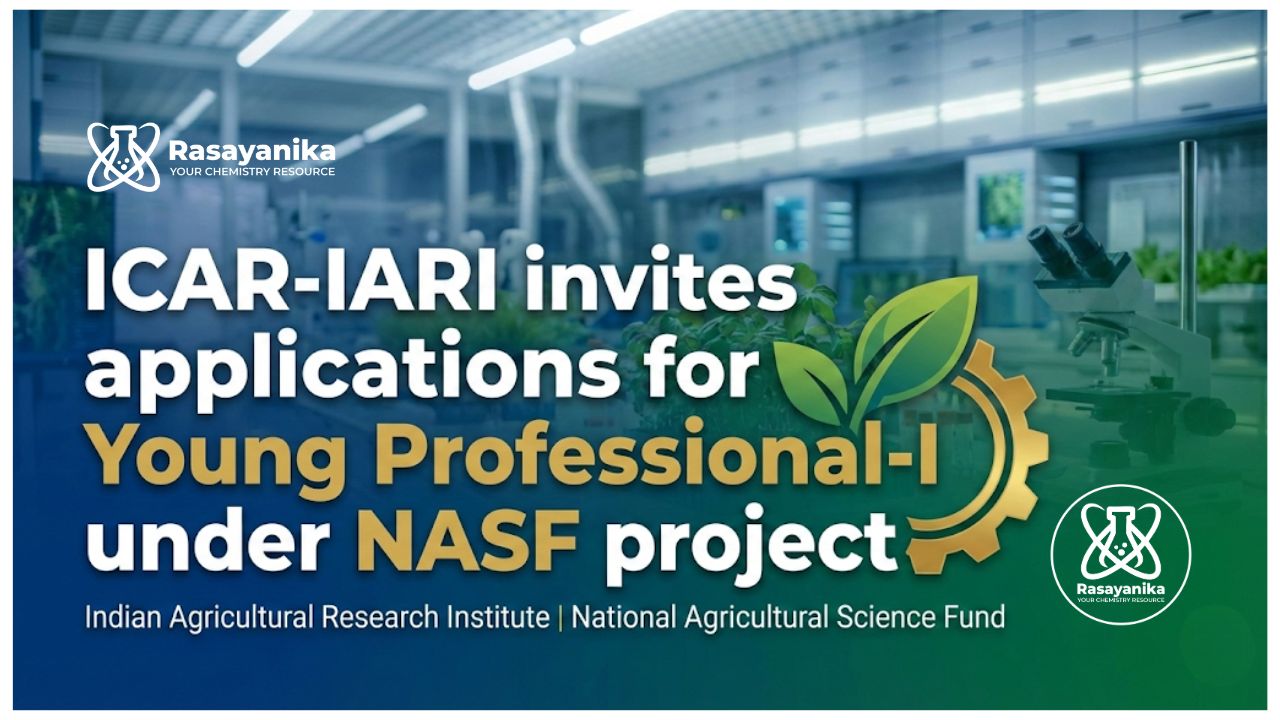 Rasayanika
YOUR CHEMISTRY RESOURCE

ICAR-IARI invites applications for Young Professional-I under NASF project

Indian Agricultural Research Institute | National Agricultural Science Fund

Rasayanika
YOUR CHEMISTRY RESOURCE